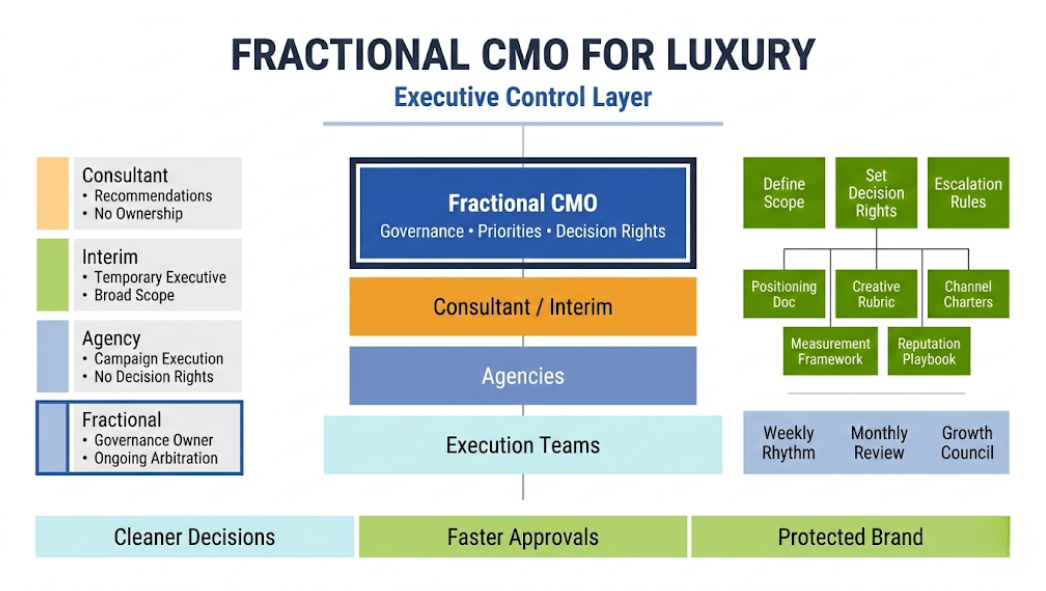 FRACTIONAL CMO FOR LUXURY

Executive Control Layer

Consultant
• Recommendations
• No Ownership

Interim
• Temporary Executive
• Broad Scope

Agency
• Campaign Execution
• No Decision Rights

Fractional
• Governance Owner
• Ongoing Arbitration

Fractional CMO
Governance • Priorities • Decision Rights

Consultant / Interim

Agencies

Execution Teams

Define Scope

Set Decision Rights

Escalation Rules

Positioning Doc

Creative Rubric

Channel Charters

Measurement Framework

Reputation Playbook

Weekly Rhythm

Monthly Review

Growth Council

Cleaner Decisions

Faster Approvals

Protected Brand